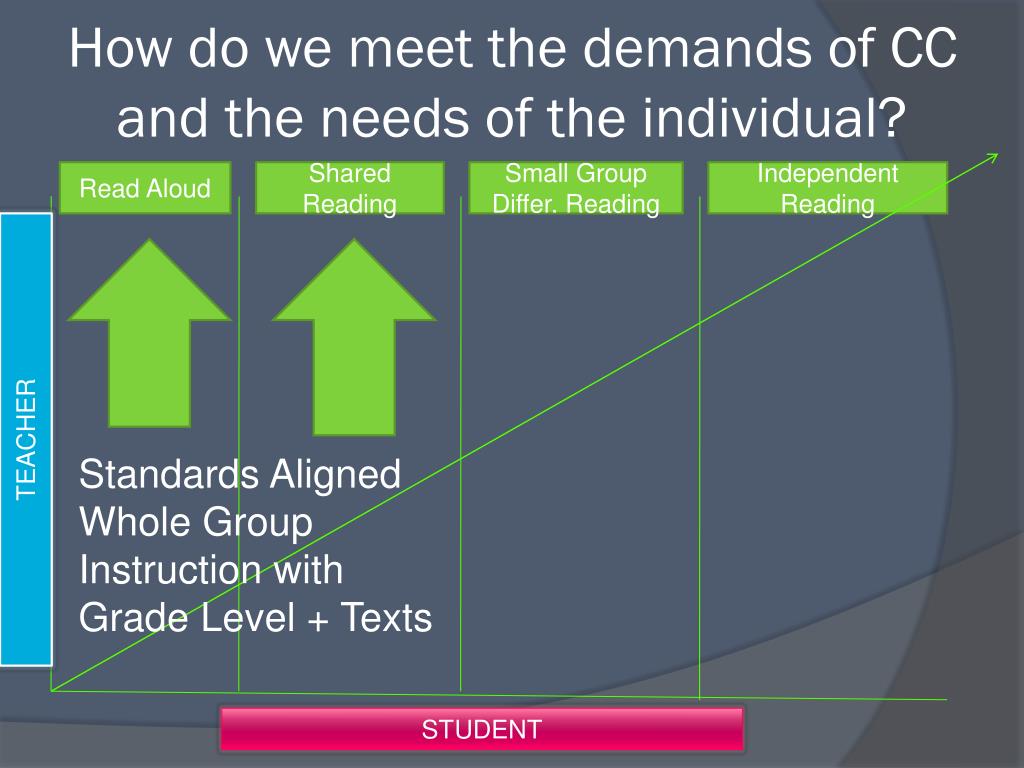 How do we meet the demands of CC and the needs of the individual?

Read Aloud

Shared Reading

Small Group Differ. Reading

Independent Reading

TEACHER

Standards Aligned Whole Group Instruction with Grade Level + Texts

STUDENT